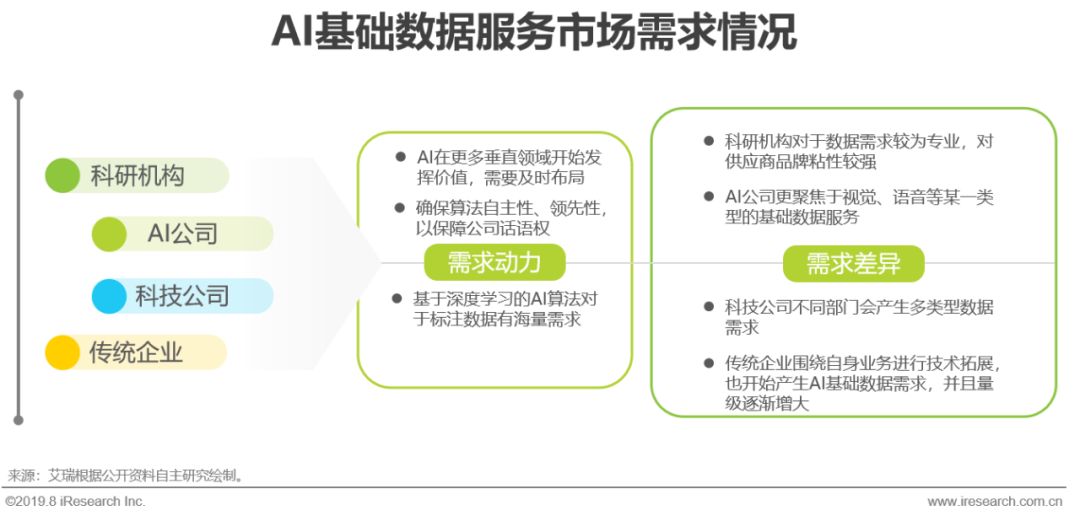 AI基础数据服务市场需求情况

科研机构

AI公司

科技公司

传统企业

● AI在更多垂直领域开始发挥价值，需要及时布局

● 确保算法自主性、领先性，以保障公司话语权

需求动力

● 基于深度学习的AI算法对于标注数据有海量需求

● 科研机构对于数据需求较为专业，对供应商品牌粘性较强

● AI公司更聚焦于视觉、语音等某一类型的基础数据服务

需求差异

● 科技公司不同部门会产生多类型数据需求

● 传统企业围绕自身业务进行技术拓展，也开始产生AI基础数据需求，并且量级逐渐增大

来源：艾瑞根据公开资料自主研究绘制。

©2019.8 iResearch Inc.

www.iresearch.com.cn